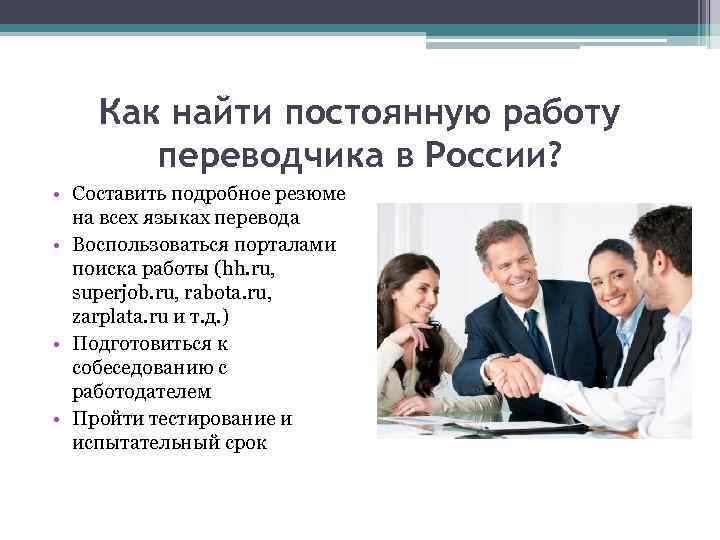 Как найти постоянную работу переводчика в России?

• Составить подробное резюме на всех языках перевода
• Воспользоваться порталами поиска работы (hh.ru, superjob.ru, rabota.ru, zarplata.ru и т.д.)
• Подготовиться к собеседованию с работодателем
• Пройти тестирование и испытательный срок